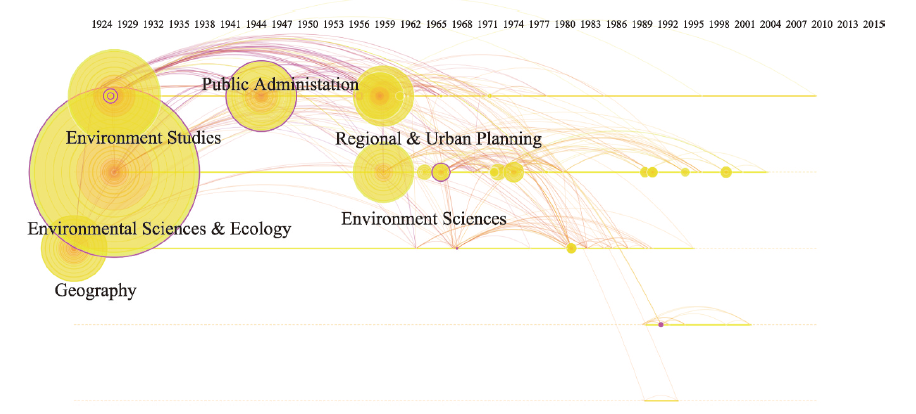 1924 1929 1932 1935 1938 1941 1944 1947 1950 1953 1956 1959 1962 1965 1968 1971 1974 1977 1980 1983 1986 1989 1992 1995 1998 2001 2004 2007 2010 2013 2015

Public Administation

Environment Studies

Regional & Urban Planning

Environment Sciences

Environmental Sciences & Ecology

Geography